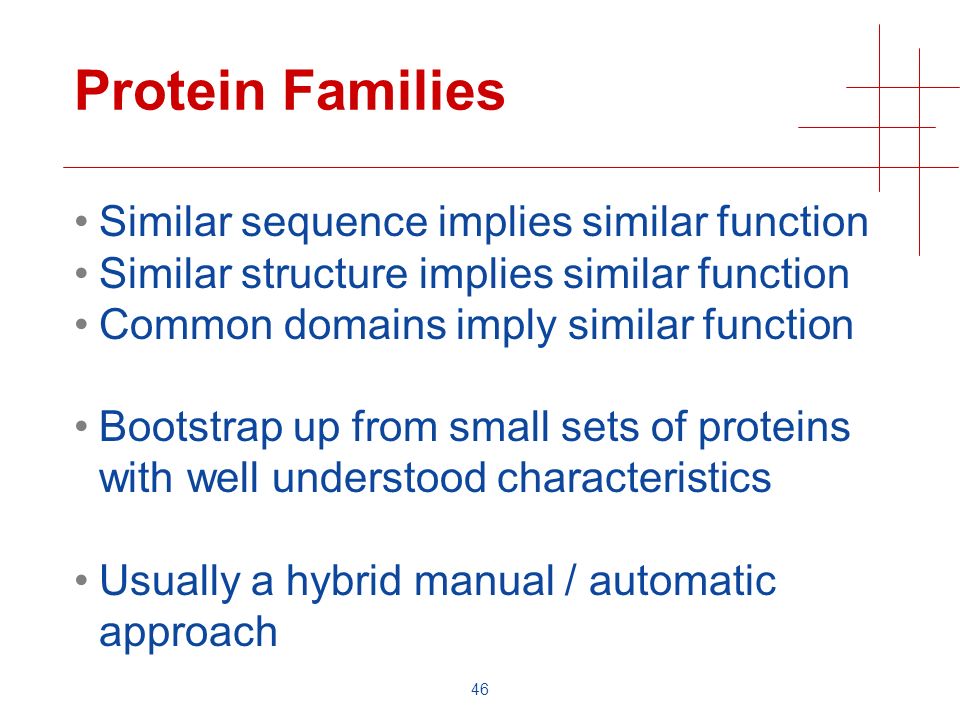 Protein Families

• Similar sequence implies similar function
• Similar structure implies similar function
• Common domains imply similar function

• Bootstrap up from small sets of proteins with well understood characteristics

• Usually a hybrid manual / automatic approach

46